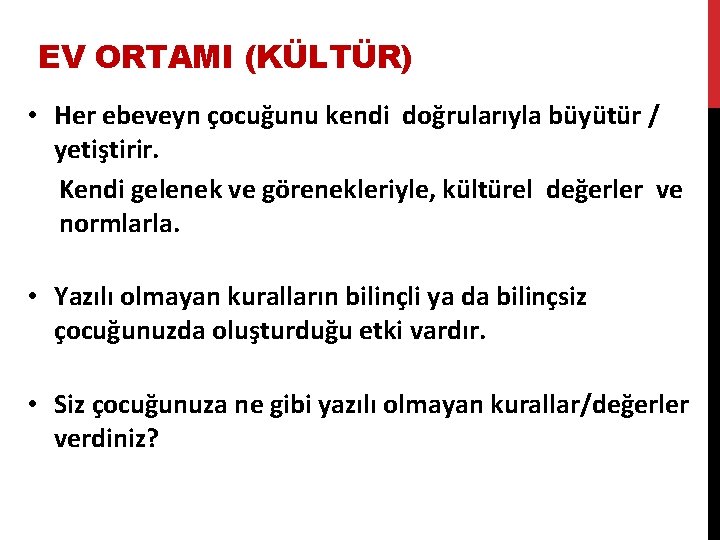 EV ORTAMI (KÜLTÜR)

• Her ebeveyn çocuğunu kendi doğrularıyla büyütür / yetiştirir.
Kendi gelenek ve görenekleriyle, kültürel değerler ve normlarla.

• Yazılı olmayan kuralların bilinçli ya da bilinçsiz çocuğunuzda oluşturduğu etki vardır.

• Siz çocuğunuza ne gibi yazılı olmayan kurallar/değerler verdiniz?